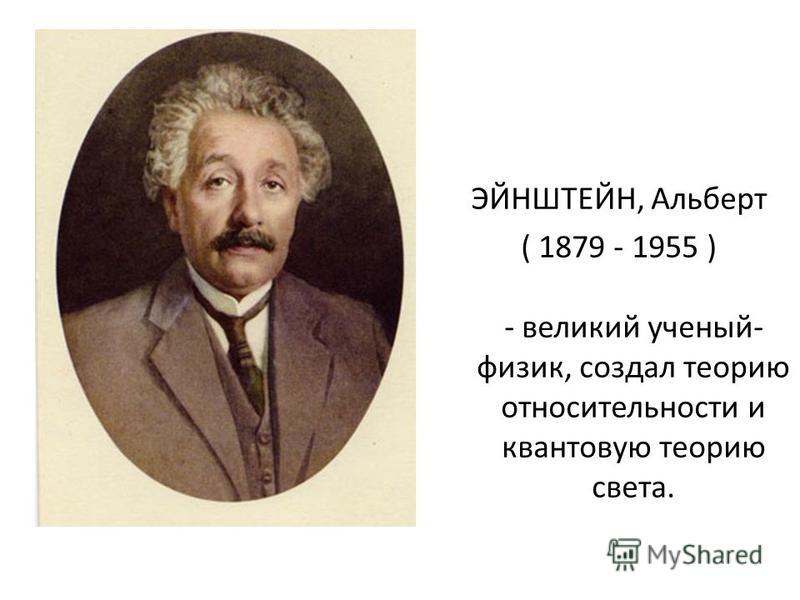 ЭЙНШТЕЙН, Альберт
( 1879 - 1955 )

- великий ученый-физик, создал теорию относительности и квантовую теорию света.

MyShared